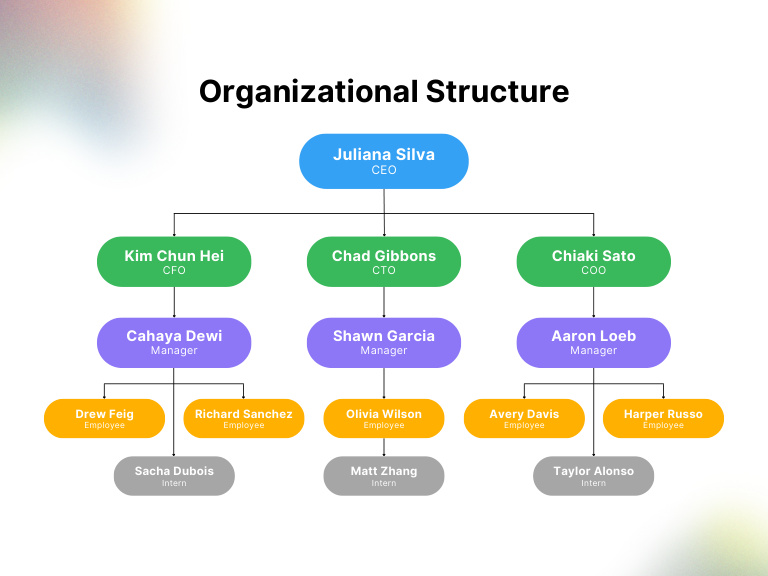 Organizational Structure

Juliana Silva
CEO

Kim Chun Hei
CFO

Chad Gibbons
CTO

Chiaki Sato
COO

Cahaya Dewi
Manager

Shawn Garcia
Manager

Aaron Loeb
Manager

Drew Feig
Employee

Richard Sanchez
Employee

Olivia Wilson
Employee

Avery Davis
Employee

Harper Russo
Employee

Sacha Dubois
Intern

Matt Zhang
Intern

Taylor Alonso
Intern